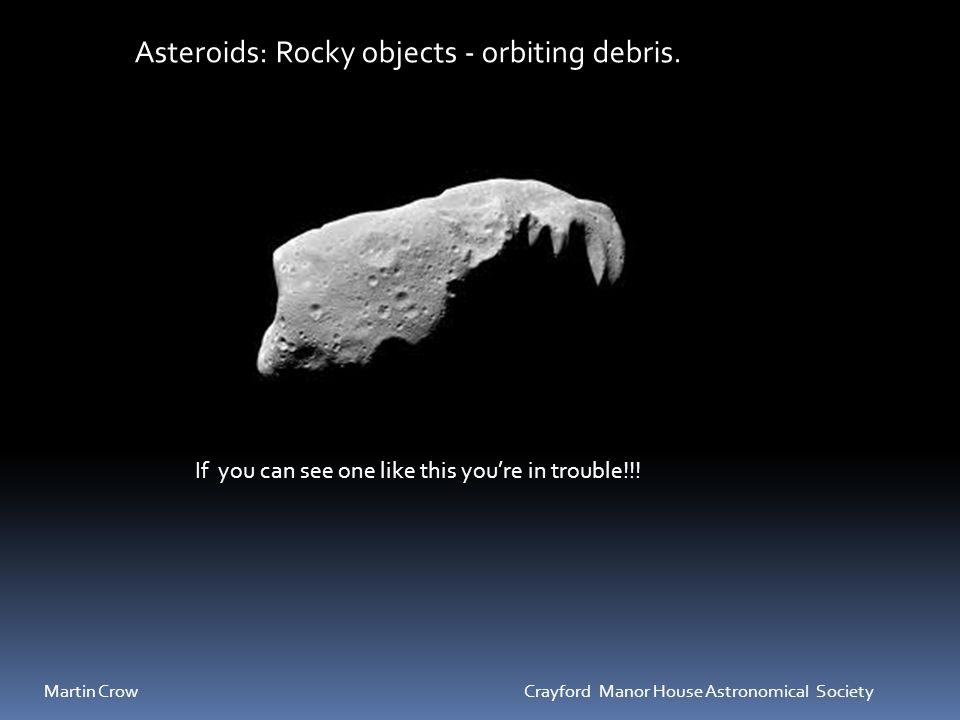 Asteroids: Rocky objects - orbiting debris.

If you can see one like this you're in trouble!!!

Martin Crow

Crayford Manor House Astronomical Society